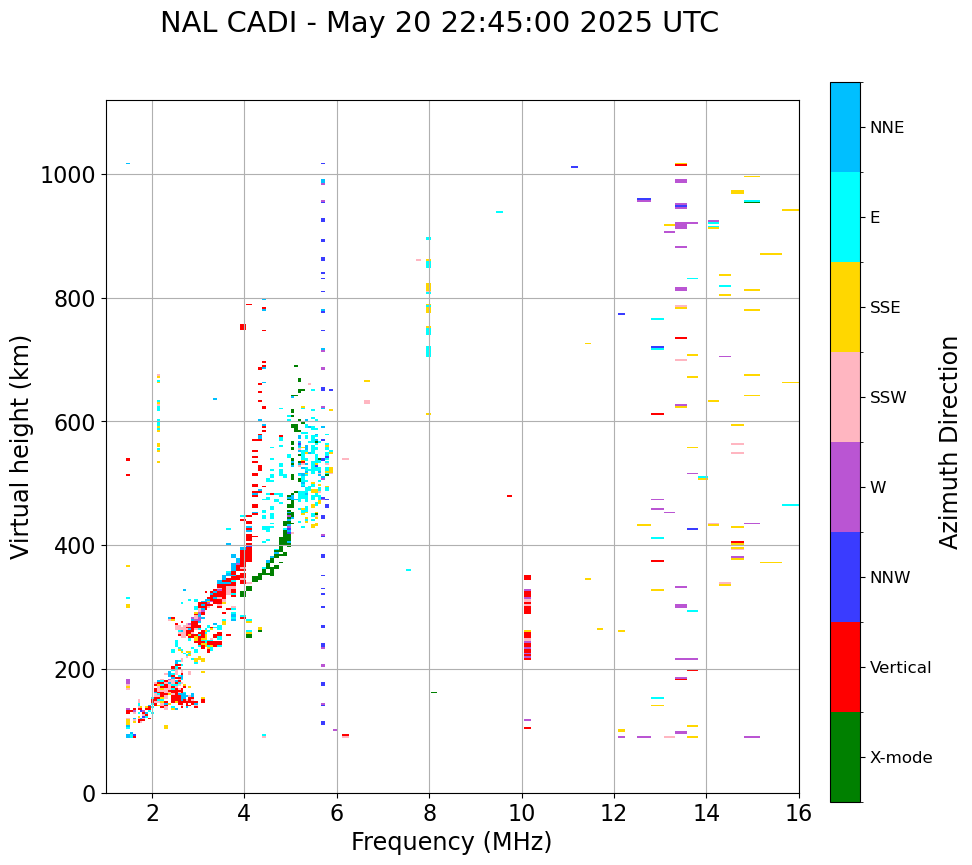 NAL CADI - May 20 22:45:00 2025 UTC

Virtual height (km)

1000
800
600
400
200
0

2 4 6 8 10 12 14 16

Frequency (MHz)

NNE
E
SSE
SSW
W
NNW
Vertical
X-mode

Azimuth Direction